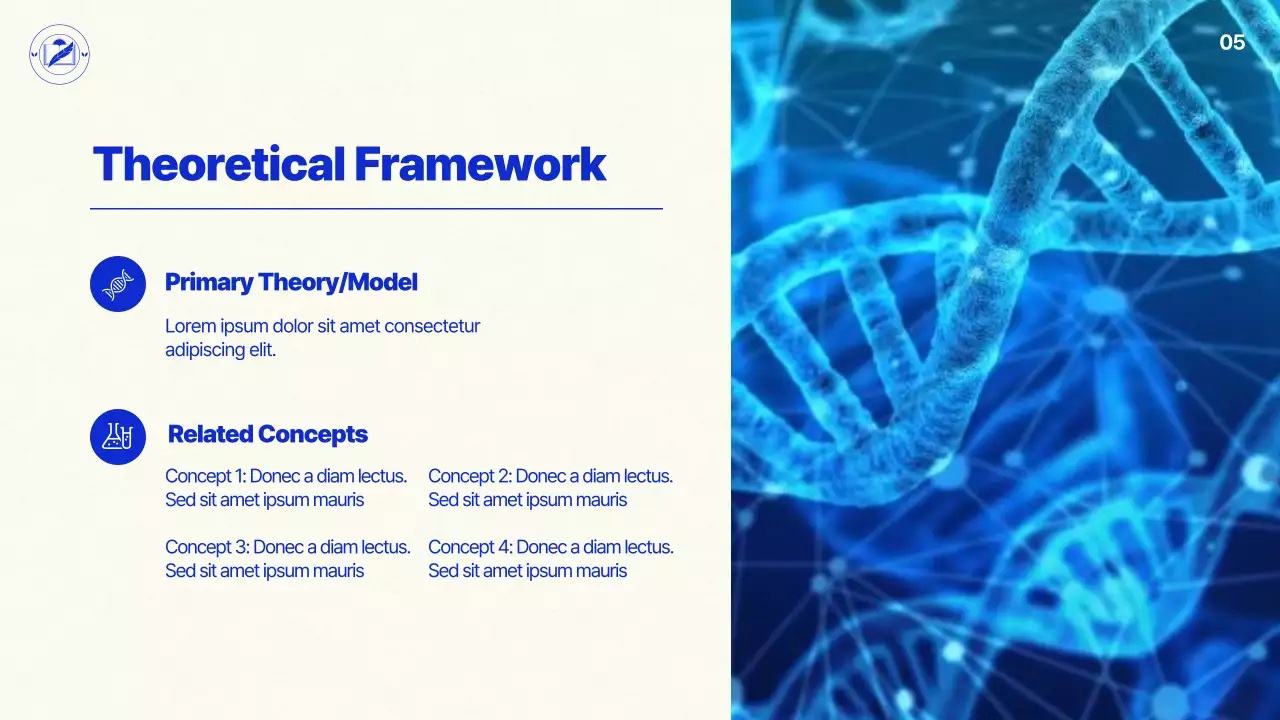 05

Theoretical Framework

Primary Theory/Model

Lorem ipsum dolor sit amet consectetur adipiscing elit.

Related Concepts

Concept 1: Donec a diam lectus. Sed sit amet ipsum mauris

Concept 2: Donec a diam lectus. Sed sit amet ipsum mauris

Concept 3: Donec a diam lectus. Sed sit amet ipsum mauris

Concept 4: Donec a diam lectus. Sed sit amet ipsum mauris